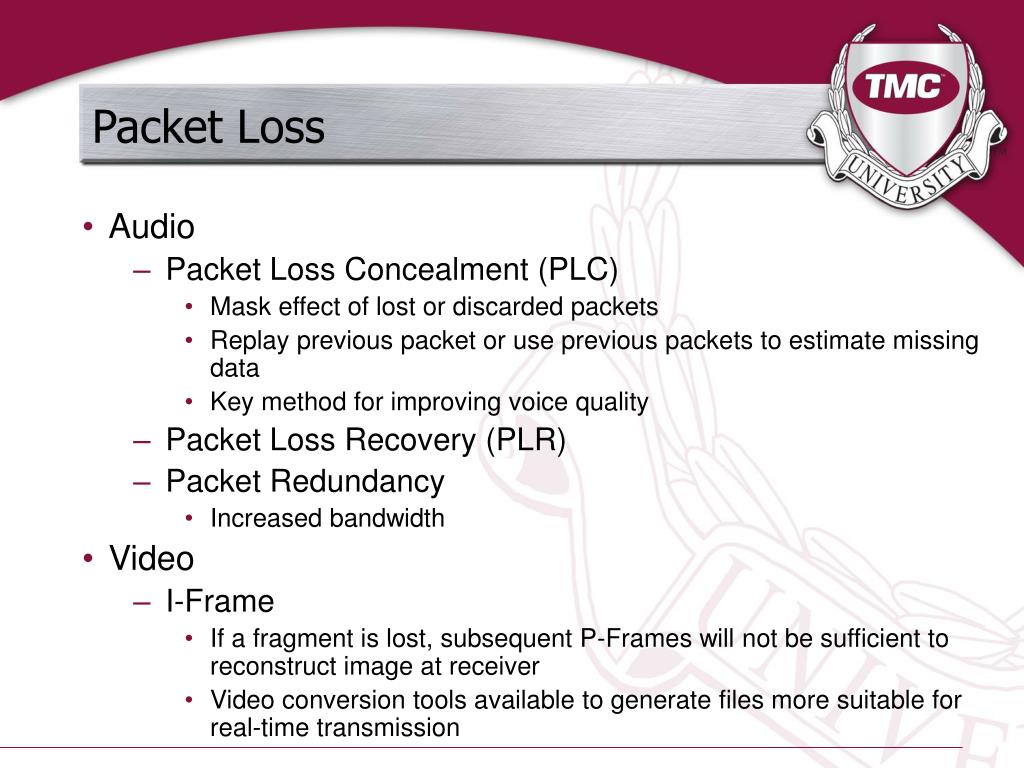 Packet Loss

TMC UNIVERSITY

• Audio
– Packet Loss Concealment (PLC)
• Mask effect of lost or discarded packets
• Replay previous packet or use previous packets to estimate missing data
• Key method for improving voice quality
– Packet Loss Recovery (PLR)
– Packet Redundancy
• Increased bandwidth
• Video
– I-Frame
• If a fragment is lost, subsequent P-Frames will not be sufficient to reconstruct image at receiver
• Video conversion tools available to generate files more suitable for real-time transmission